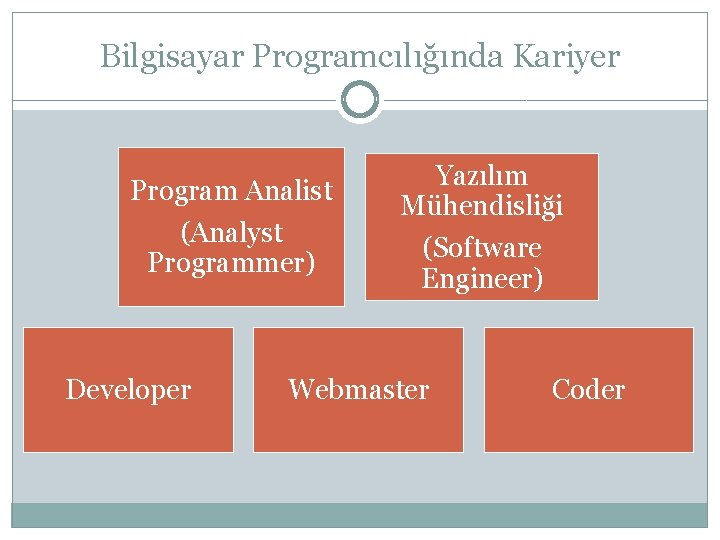 Bilgisayar Programcılığında Kariyer

Program Analist

(Analyst Programmer)

Yazılım Mühendisliği

(Software Engineer)

Developer

Webmaster

Coder